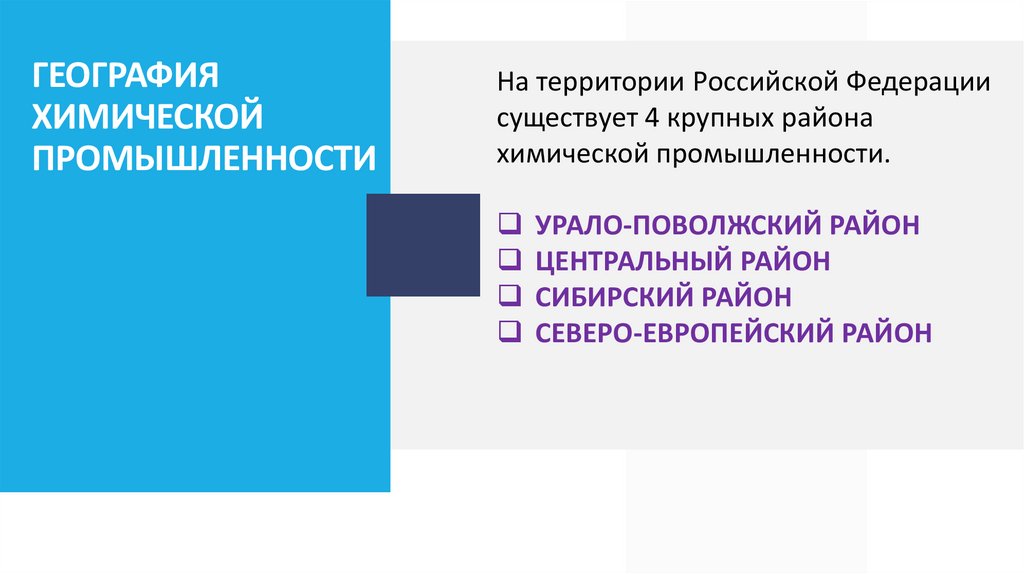 ГЕОГРАФИЯ ХИМИЧЕСКОЙ ПРОМЫШЛЕННОСТИ

На территории Российской Федерации существует 4 крупных района химической промышленности.

❑ УРАЛО-ПОВОЛЖСКИЙ РАЙОН
❑ ЦЕНТРАЛЬНЫЙ РАЙОН
❑ СИБИРСКИЙ РАЙОН
❑ СЕВЕРО-ЕВРОПЕЙСКИЙ РАЙОН